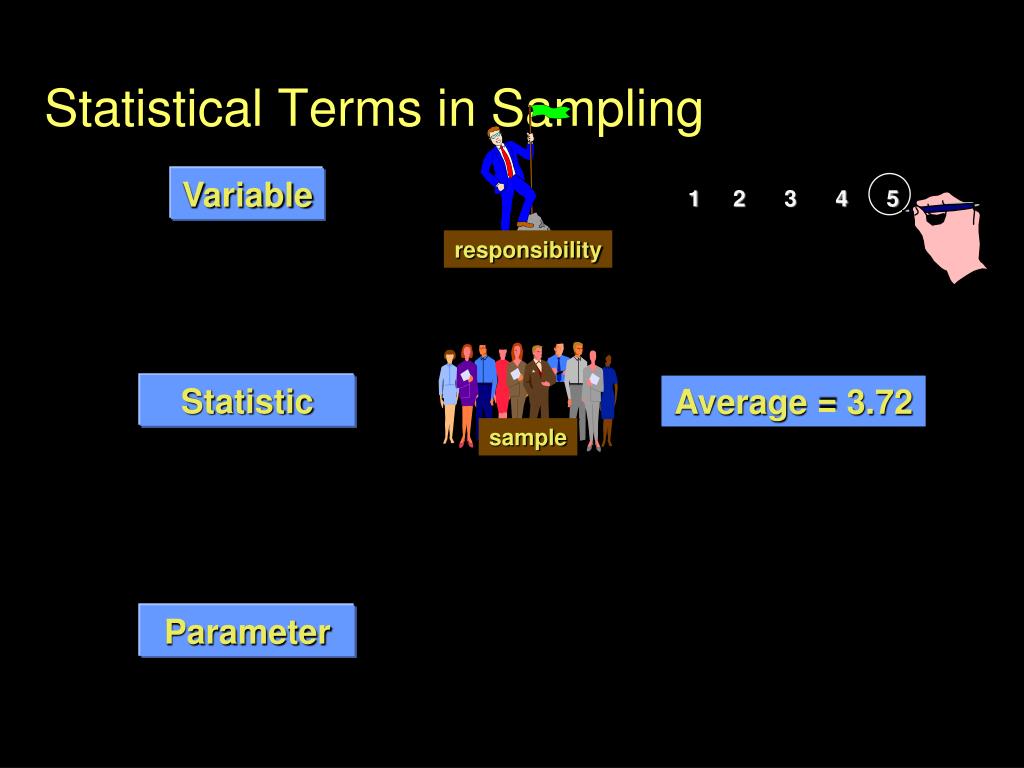 Statistical Terms in Sampling

Variable

responsibility

1 2 3 4 5

Statistic

sample

Average = 3.72

Parameter